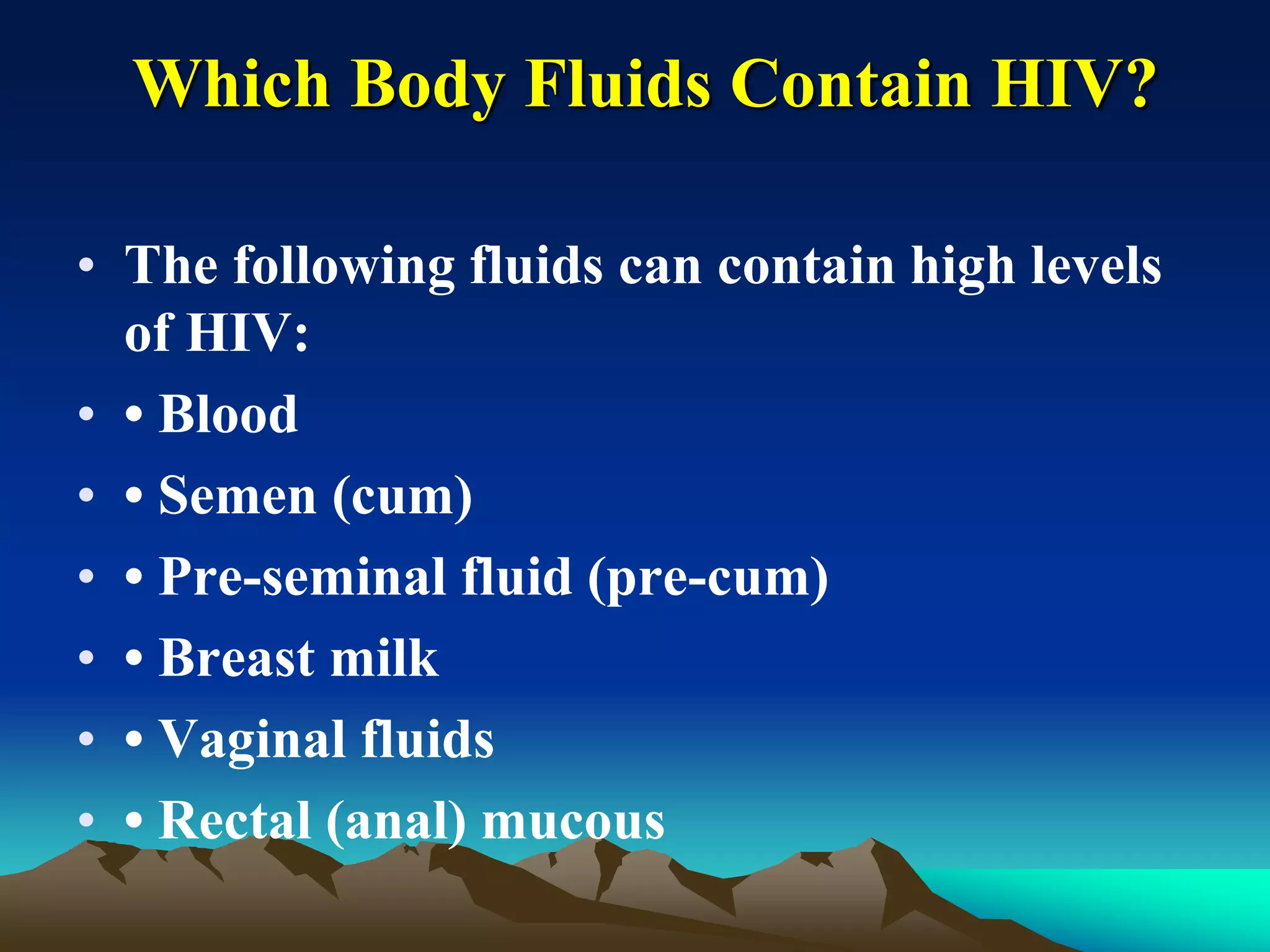 Which Body Fluids Contain HIV?

• The following fluids can contain high levels of HIV:
• • Blood
• • Semen (cum)
• • Pre-seminal fluid (pre-cum)
• • Breast milk
• • Vaginal fluids
• • Rectal (anal) mucous